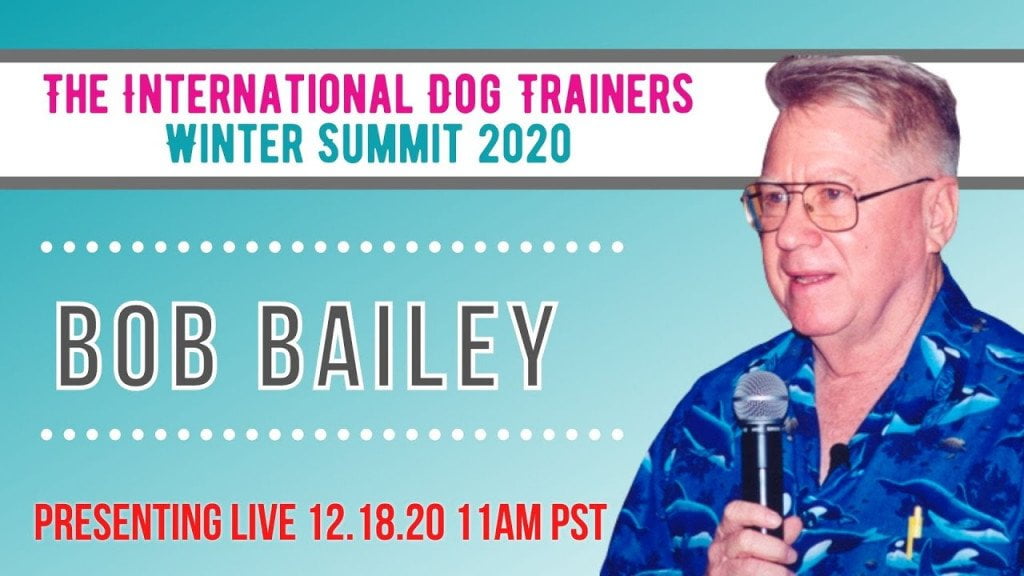 THE INTERNATIONAL DOG TRAINERS
WINTER SUMMIT 2020

BOB BAILEY

PRESENTING LIVE 12.18.20 11AM PST